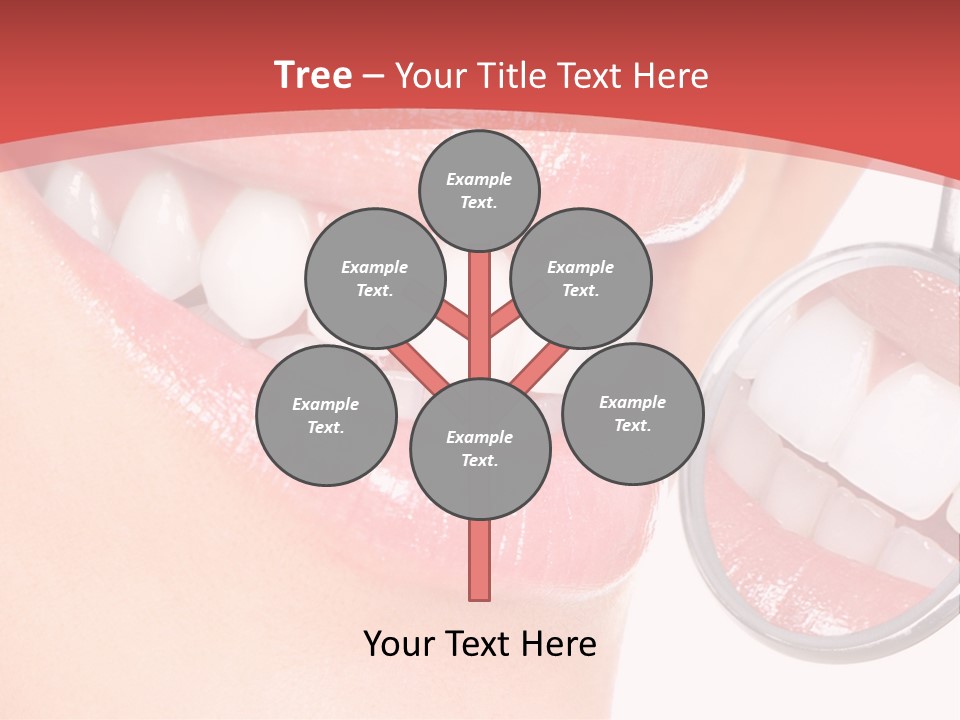 Tree – Your Title Text Here

Example Text.

Example Text.

Example Text.

Example Text.

Example Text.

Example Text.

Your Text Here